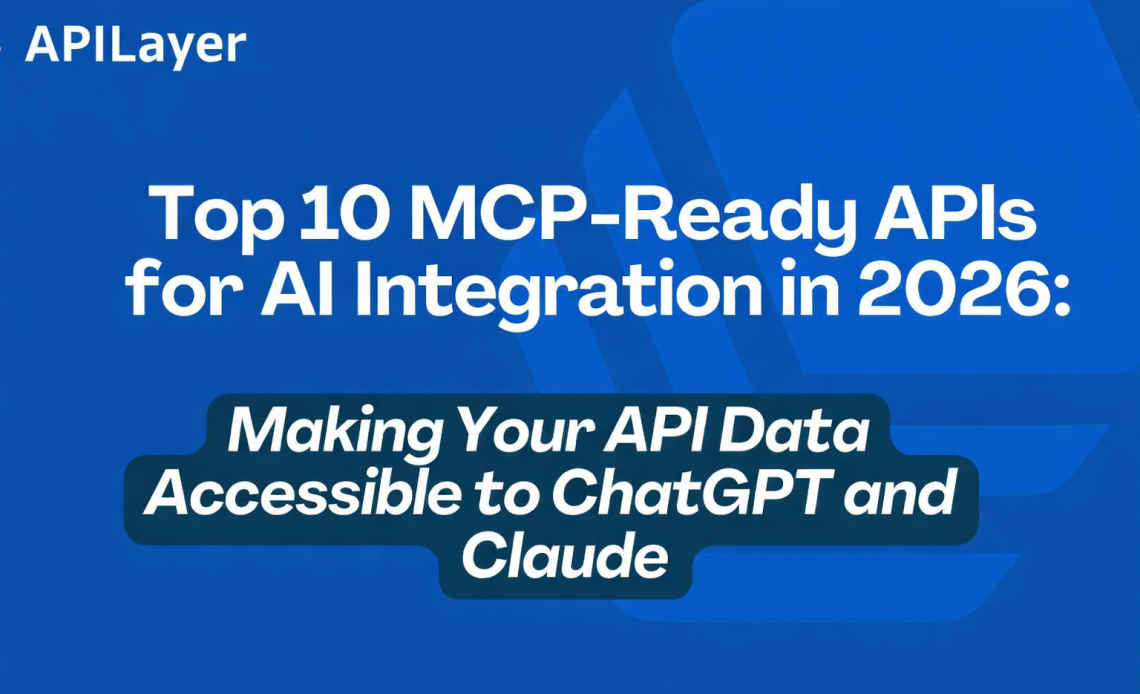 APILayer

Top 10 MCP-Ready APIs for AI Integration in 2026:

Making Your API Data Accessible to ChatGPT and Claude